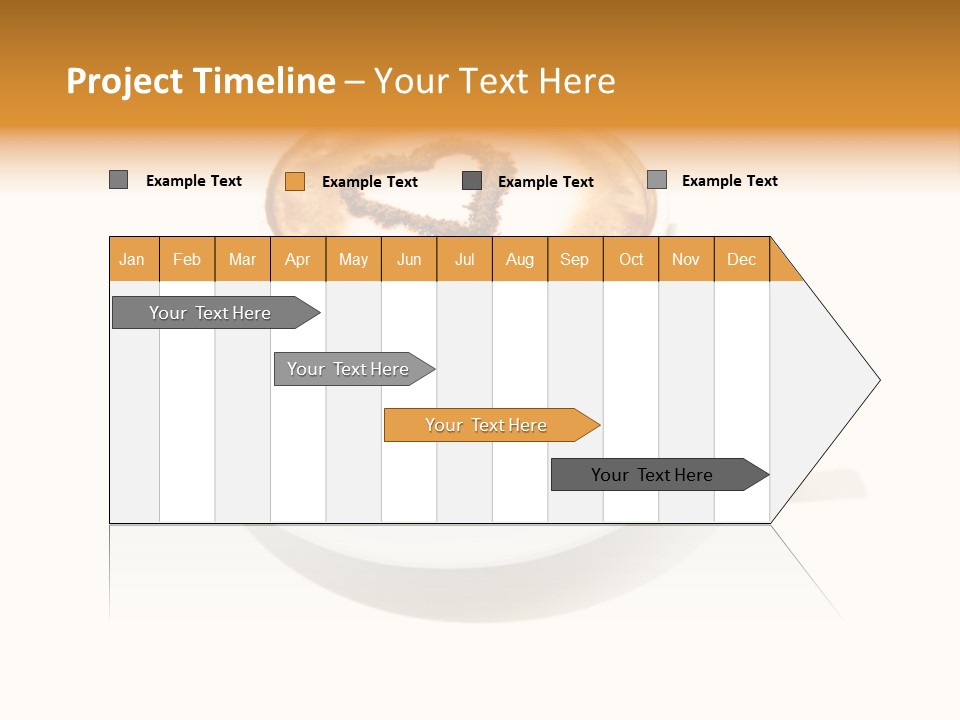 Project Timeline – Your Text Here

Example Text Example Text Example Text Example Text

| Jan | Feb | Mar | Apr | May | Jun | Jul | Aug | Sep | Oct | Nov | Dec |
|---|---|---|---|---|---|---|---|---|---|---|---|

Your Text Here

Your Text Here

Your Text Here

Your Text Here